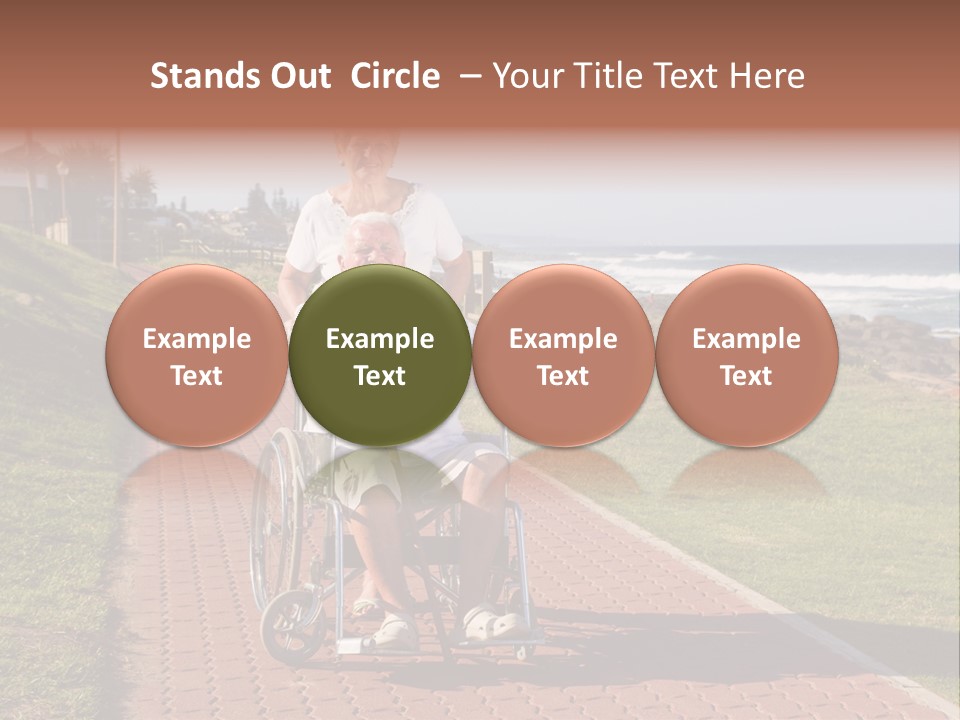 Stands Out Circle – Your Title Text Here

Example Text

Example Text

Example Text

Example Text